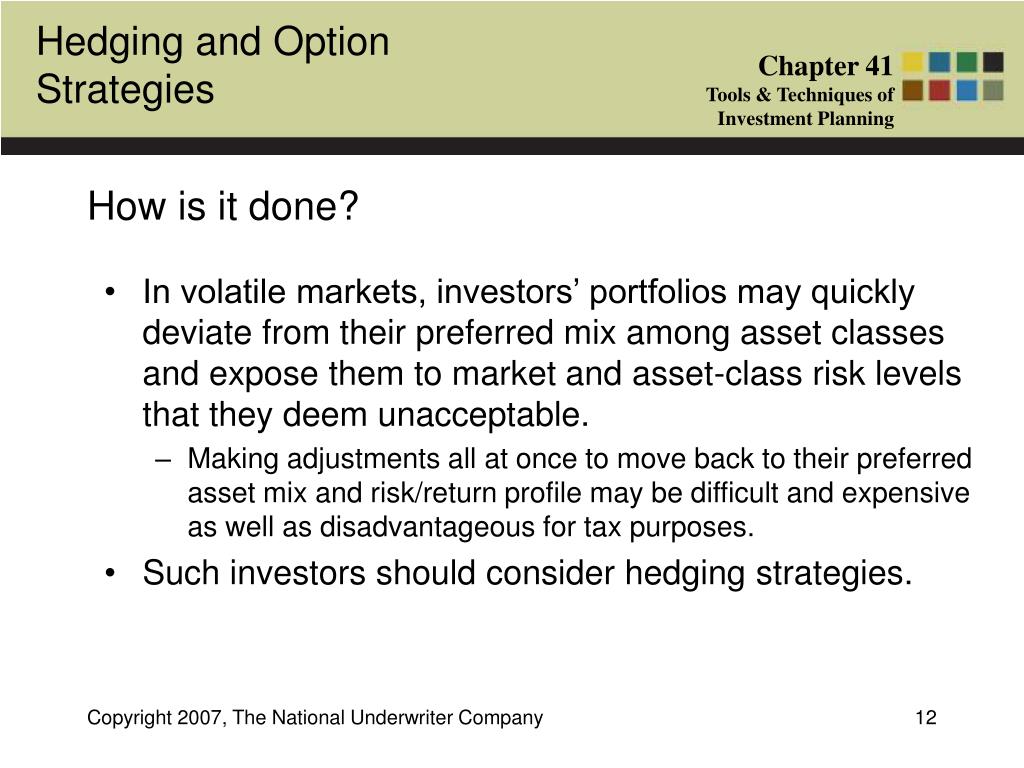 Hedging and Option Strategies

Chapter 41
Tools & Techniques of Investment Planning

How is it done?

• In volatile markets, investors’ portfolios may quickly deviate from their preferred mix among asset classes and expose them to market and asset-class risk levels that they deem unacceptable.
– Making adjustments all at once to move back to their preferred asset mix and risk/return profile may be difficult and expensive as well as disadvantageous for tax purposes.
• Such investors should consider hedging strategies.

Copyright 2007, The National Underwriter Company

12